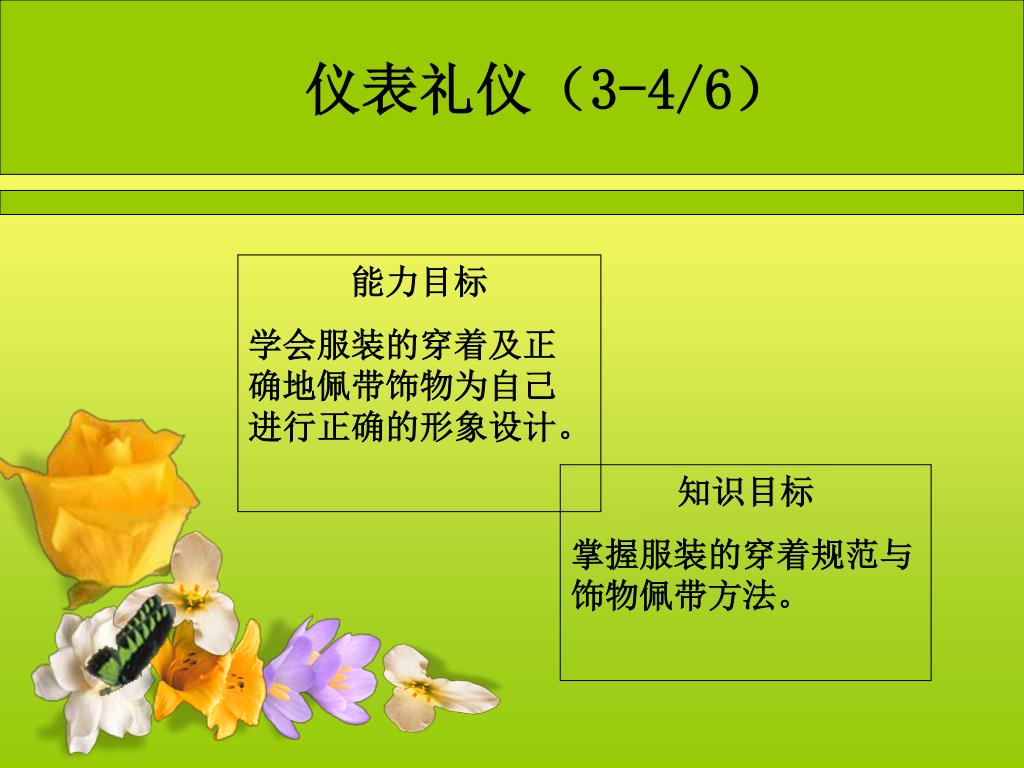 仪表礼仪（3-4/6）

能力目标

学会服装的穿着及正确地佩带饰物为自己进行正确的形象设计。

知识目标

掌握服装的穿着规范与饰物佩带方法。